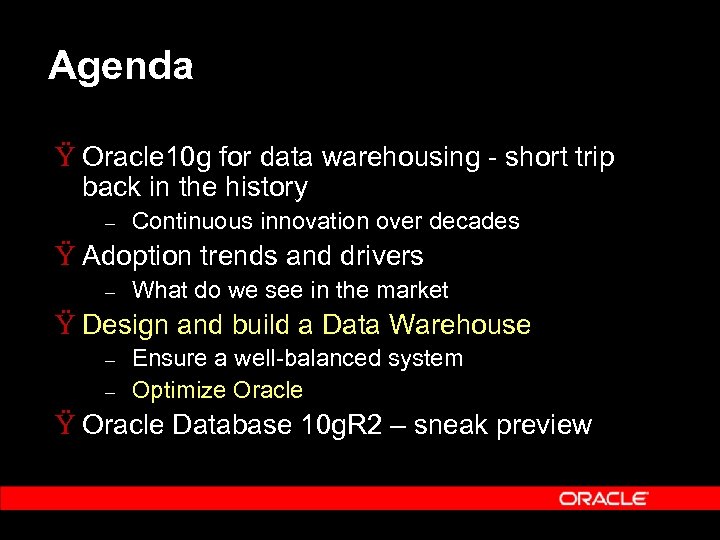 Agenda

Ÿ Oracle10g for data warehousing - short trip back in the history

– Continuous innovation over decades

Ÿ Adoption trends and drivers

– What do we see in the market

Ÿ Design and build a Data Warehouse

– Ensure a well-balanced system

– Optimize Oracle

Ÿ Oracle Database 10gR2 – sneak preview

ORACLE